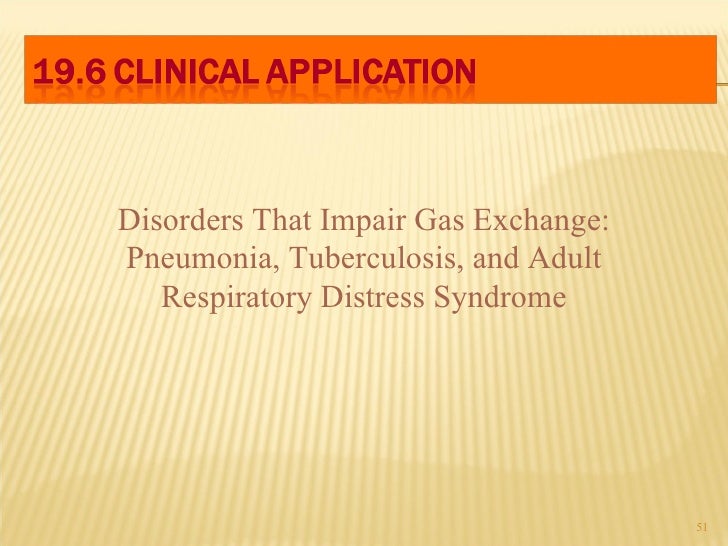 19.6 CLINICAL APPLICATION

Disorders That Impair Gas Exchange: Pneumonia, Tuberculosis, and Adult Respiratory Distress Syndrome

51